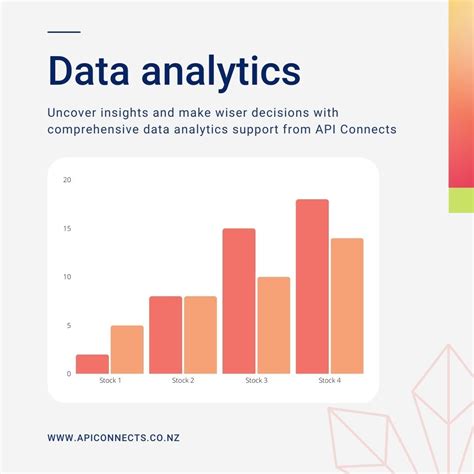 Data analytics

Uncover insights and make wiser decisions with comprehensive data analytics support from API Connects

20
15
10
5
0
Stock 1
Stock 2
Stock 3
Stock 4

WWW.APICONNECTS.CO.NZ